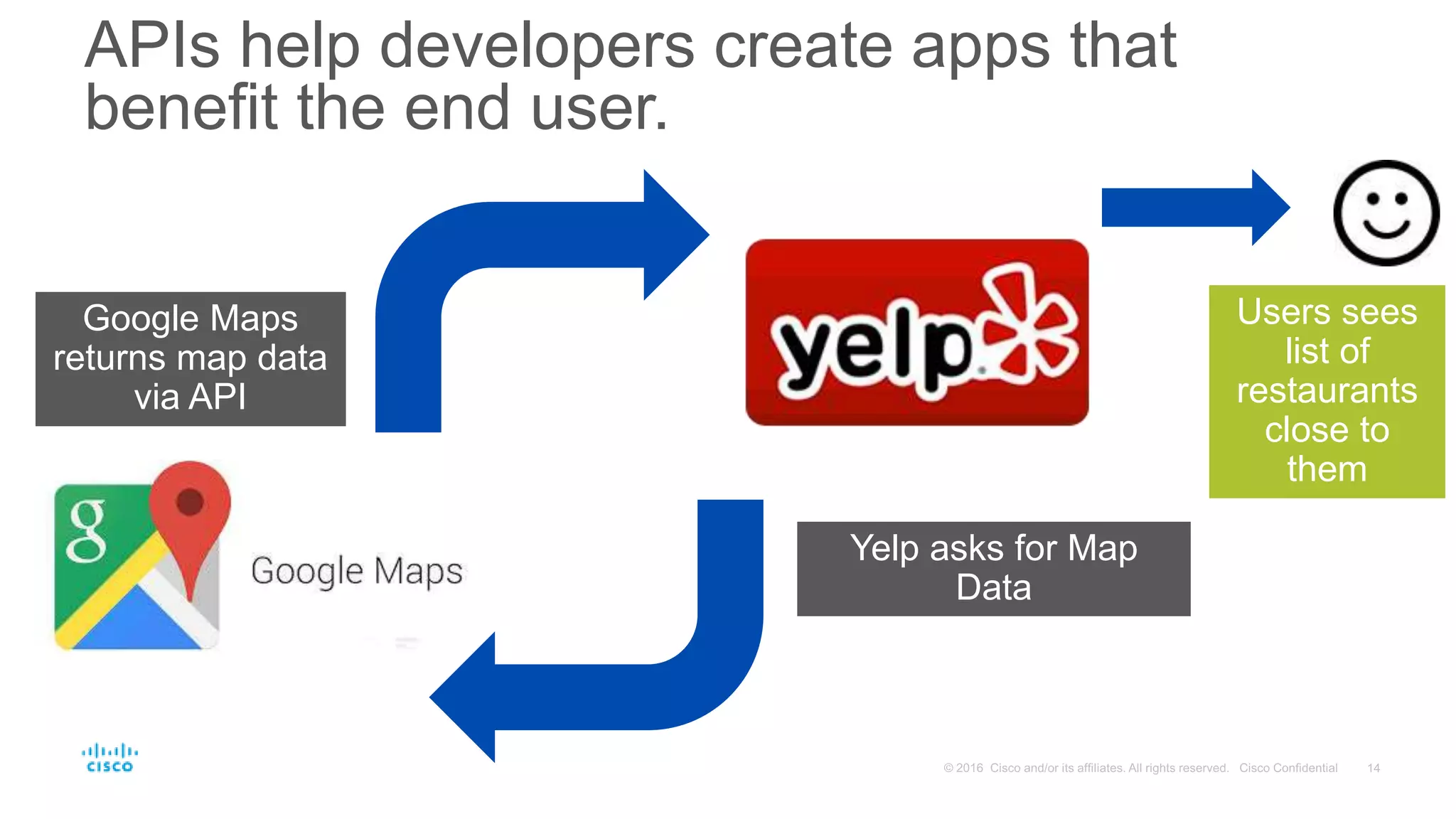 APIs help developers create apps that benefit the end user.

Google Maps returns map data via API

yelp

Users sees list of restaurants close to them

g

Google Maps

Yelp asks for Map Data

cisco

© 2016 Cisco and/or its affiliates. All rights reserved. Cisco Confidential 14